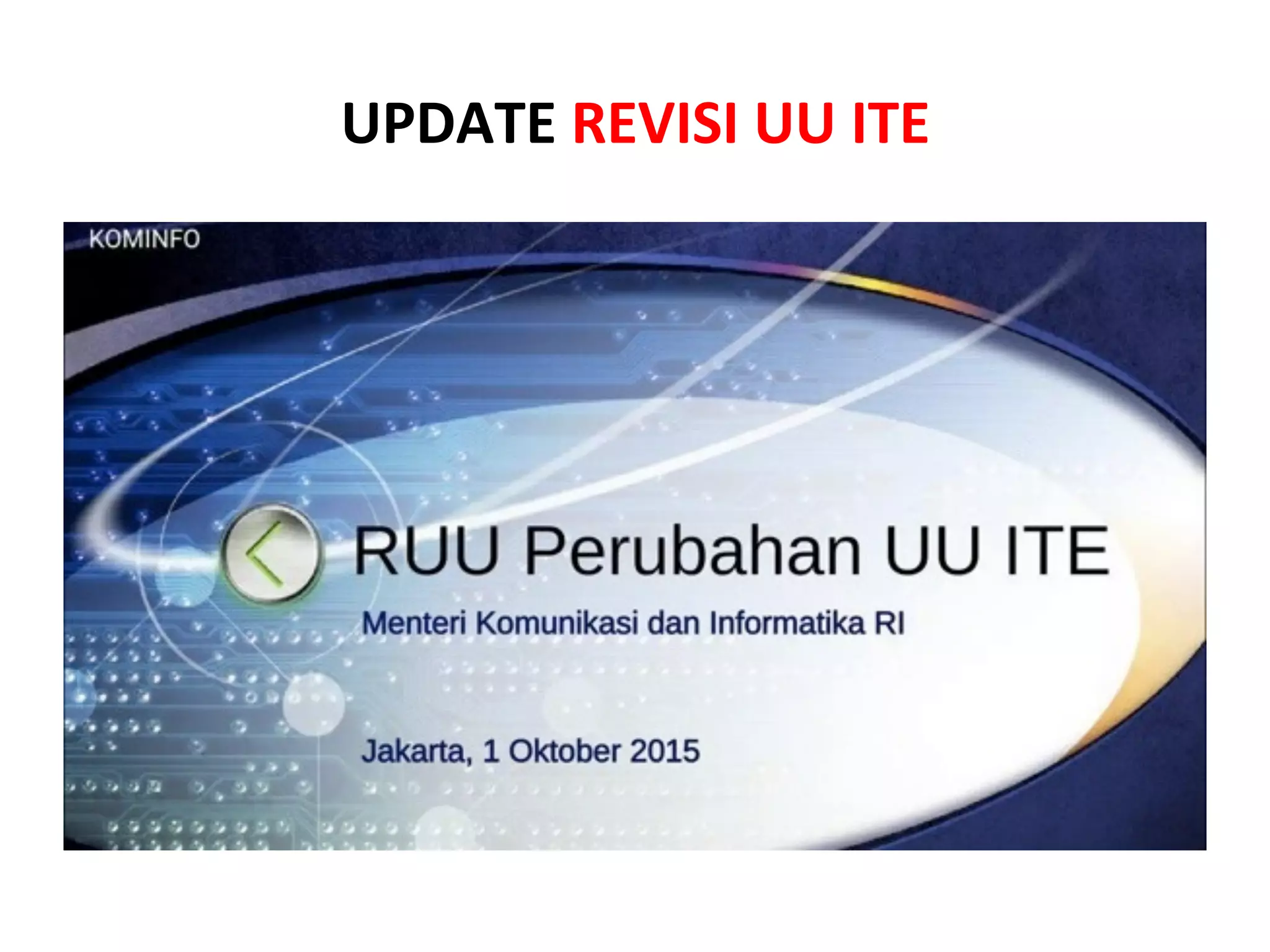 UPDATE REVISI UU ITE

KOMINFO

RUU Perubahan UU ITE

Menteri Komunikasi dan Informatika RI

Jakarta, 1 Oktober 2015